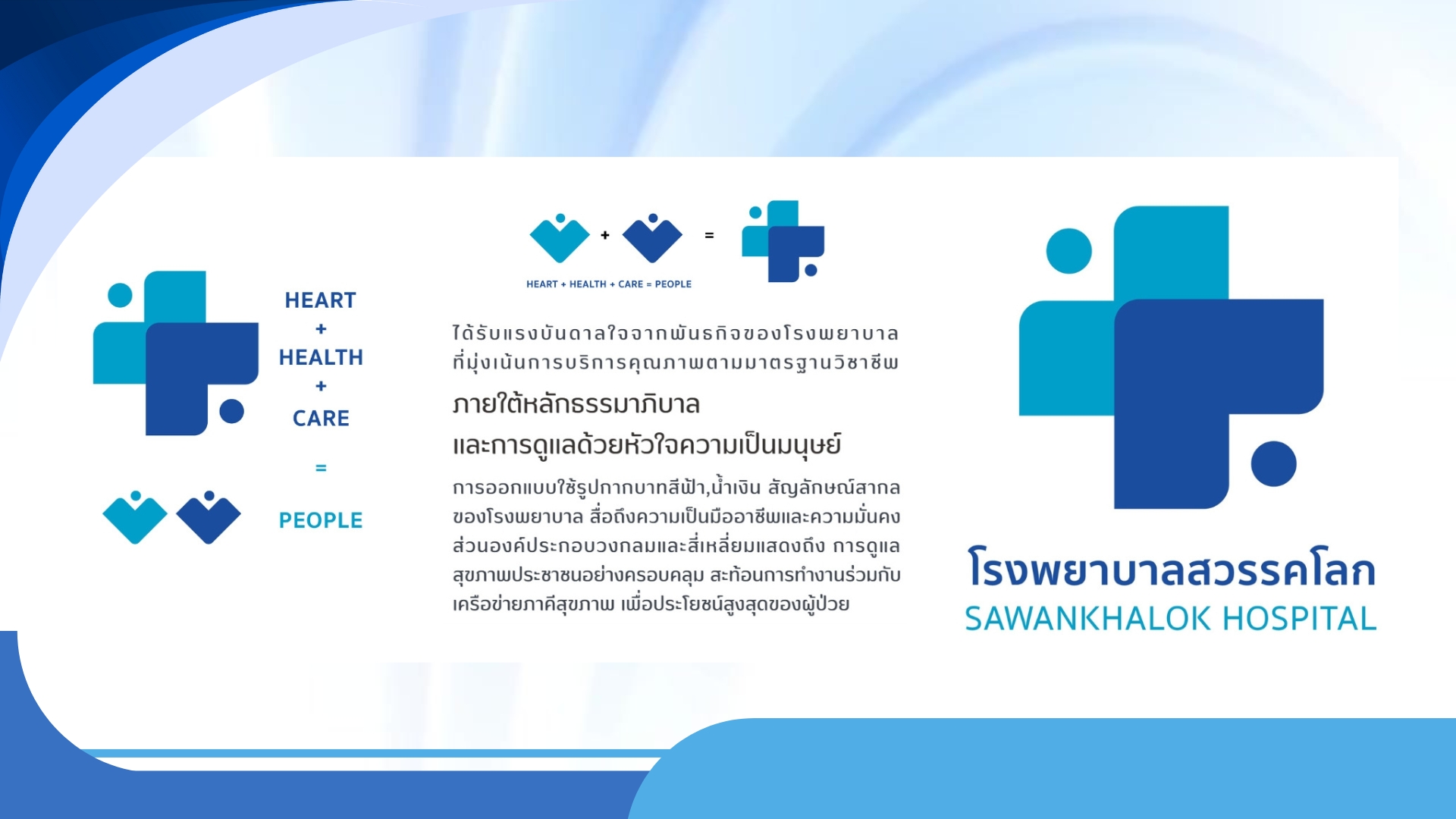 HEART
+
HEALTH
+
CARE
=
PEOPLE

+ =

HEART + HEALTH + CARE = PEOPLE

ได้รับแรงบันดาลใจจากพันธกิจของโรงพยาบาล ที่มุ่งเน้นการบริการคุณภาพตามมาตรฐานวิชาชีพ

ภายใต้หลักธรรมาภิบาล
และการดูแลด้วยหัวใจความเป็นมนุษย์

การออกแบบใช้รูปกากบาทสีฟ้า,น้ำเงิน สัญลักษณ์สากลของโรงพยาบาล สื่อถึงความเป็นมืออาชีพและความมั่นคง ส่วนองค์ประกอบวงกลมและสี่เหลี่ยมแสดงถึง การดูแลสุขภาพประชาชนอย่างครอบคลุม สะท้อนการทำงานร่วมกับเครือข่ายภาคีสุขภาพ เพื่อประโยชน์สูงสุดของผู้ป่วย

โรงพยาบาลสวรรคโลก
SAWANKHALOK HOSPITAL